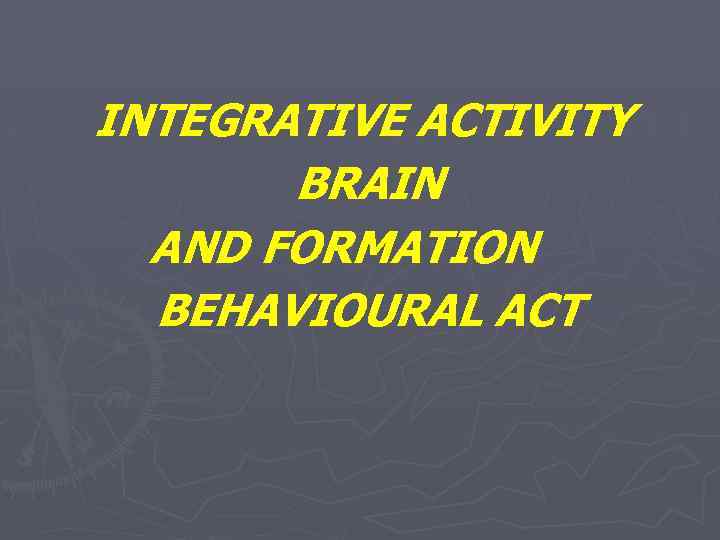 INTEGRATIVE ACTIVITY
BRAIN
AND FORMATION
BEHAVIOURAL ACT